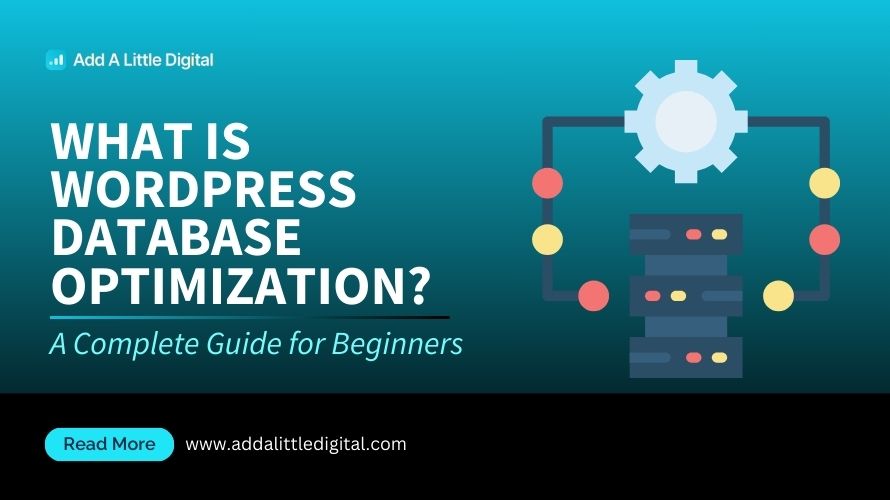 Add A Little Digital

WHAT IS WORDPRESS DATABASE OPTIMIZATION?

A Complete Guide for Beginners

Read More

www.addalittledigital.com